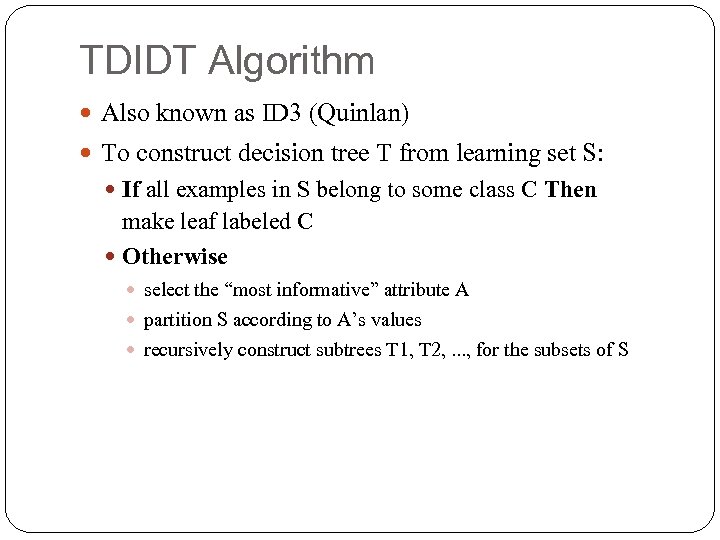 TDIDT Algorithm

Also known as ID3 (Quinlan)

To construct decision tree T from learning set S:

If all examples in S belong to some class C Then make leaf labeled C

Otherwise

select the “most informative” attribute A

partition S according to A’s values

recursively construct subtrees T1, T2, ..., for the subsets of S